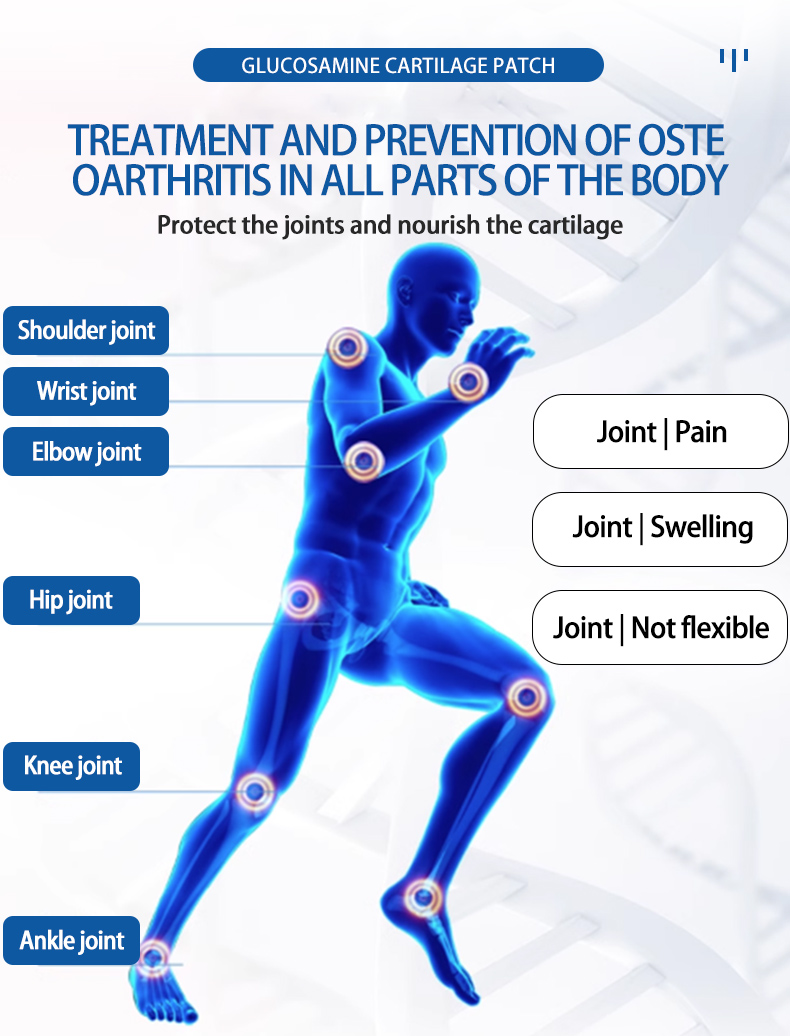 GLUCOSAMINE CARTILAGE PATCH

TREATMENT AND PREVENTION OF OSTE OARTHRITIS IN ALL PARTS OF THE BODY

Protect the joints and nourish the cartilage

Shoulder joint

Wrist joint

Elbow joint

Hip joint

Knee joint

Ankle joint

Joint | Pain

Joint | Swelling

Joint | Not flexible